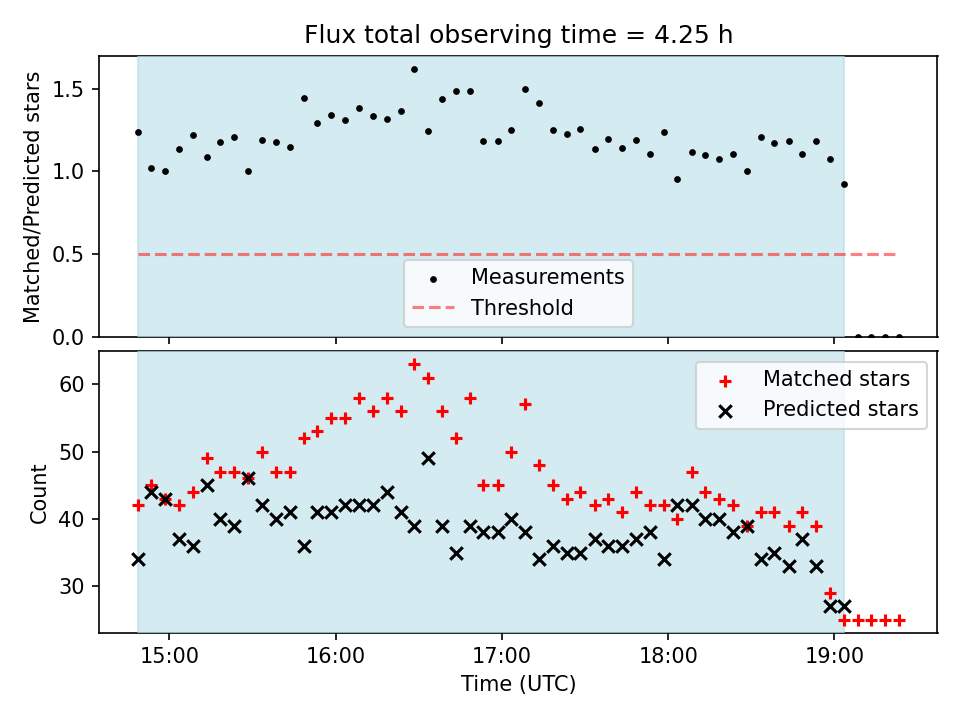 Flux total observing time = 4.25 h

Matched/Predicted stars

1.5
1.0
0.5
0.0

Measurements
Threshold

Count

60
50
40
30

Matched stars
Predicted stars

15:00
16:00
17:00
18:00
19:00

Time (UTC)